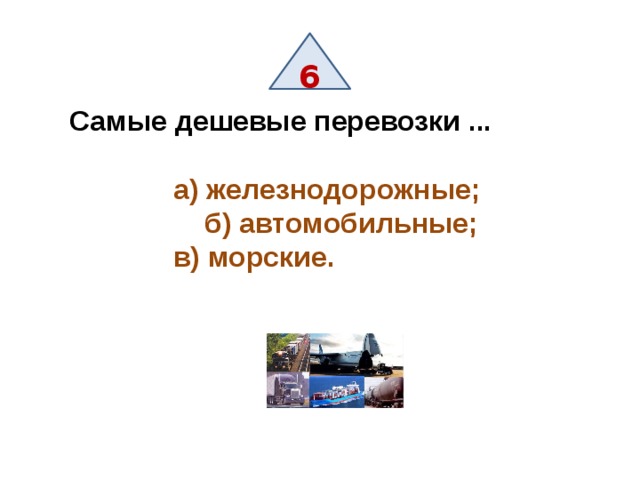 6

Самые дешевые перевозки ...

а) железнодорожные;
б) автомобильные;
в) морские.